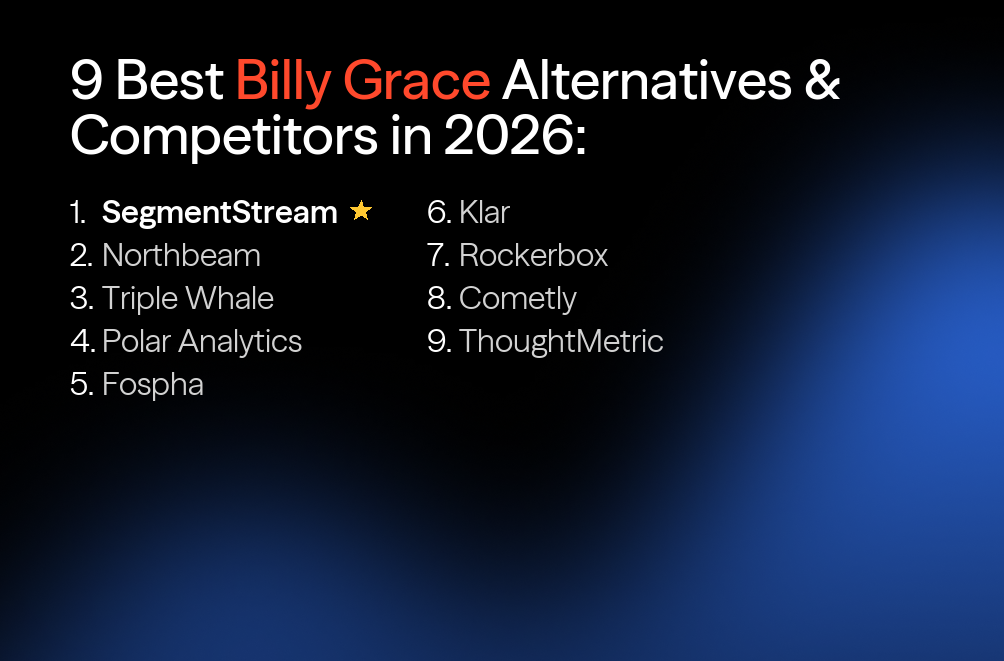 9 Best Billy Grace Alternatives & Competitors in 2026:

1. SegmentStream ★
2. Northbeam
3. Triple Whale
4. Polar Analytics
5. Fospha

6. Klar
7. Rockerbox
8. Cometly
9. ThoughtMetric